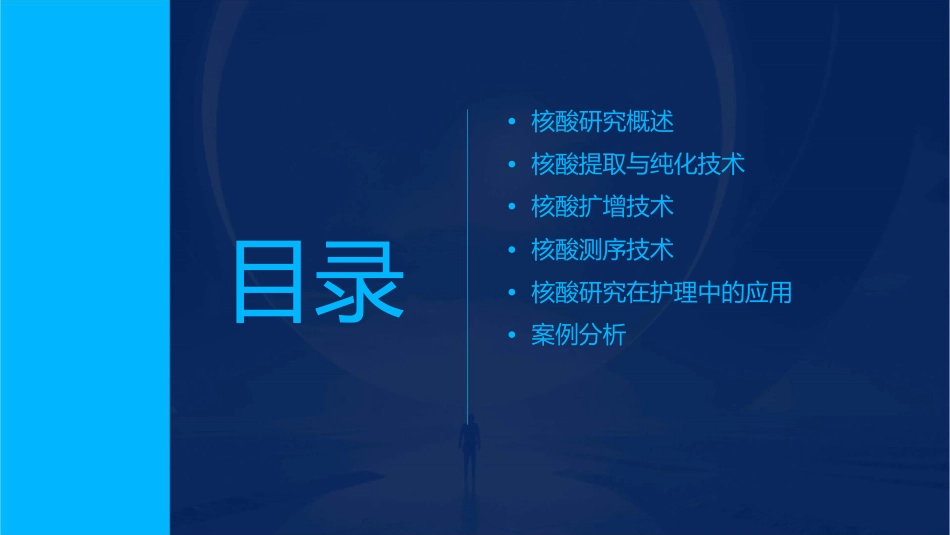 目录

• 核酸研究概述
• 核酸提取与纯化技术
• 核酸扩增技术
• 核酸测序技术
• 核酸研究在护理中的应用
• 案例分析